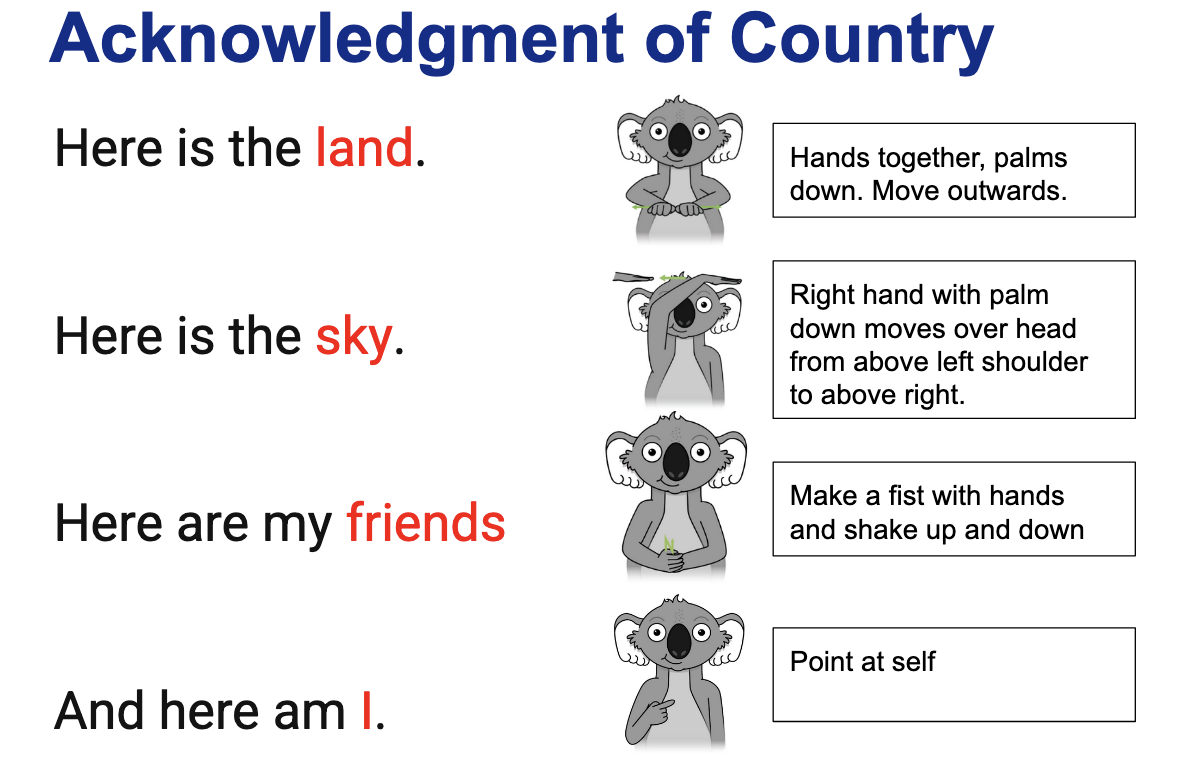 Acknowledgment of Country

Here is the land.

Hands together, palms down. Move outwards.

Here is the sky.

Right hand with palm down moves over head from above left shoulder to above right.

Here are my friends

Make a fist with hands and shake up and down

And here am I.

Point at self